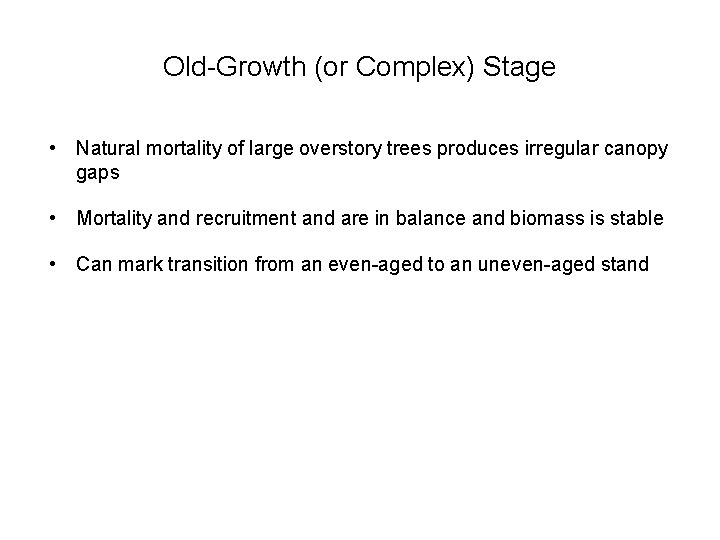 Old-Growth (or Complex) Stage

• Natural mortality of large overstory trees produces irregular canopy gaps

• Mortality and recruitment and are in balance and biomass is stable

• Can mark transition from an even-aged to an uneven-aged stand